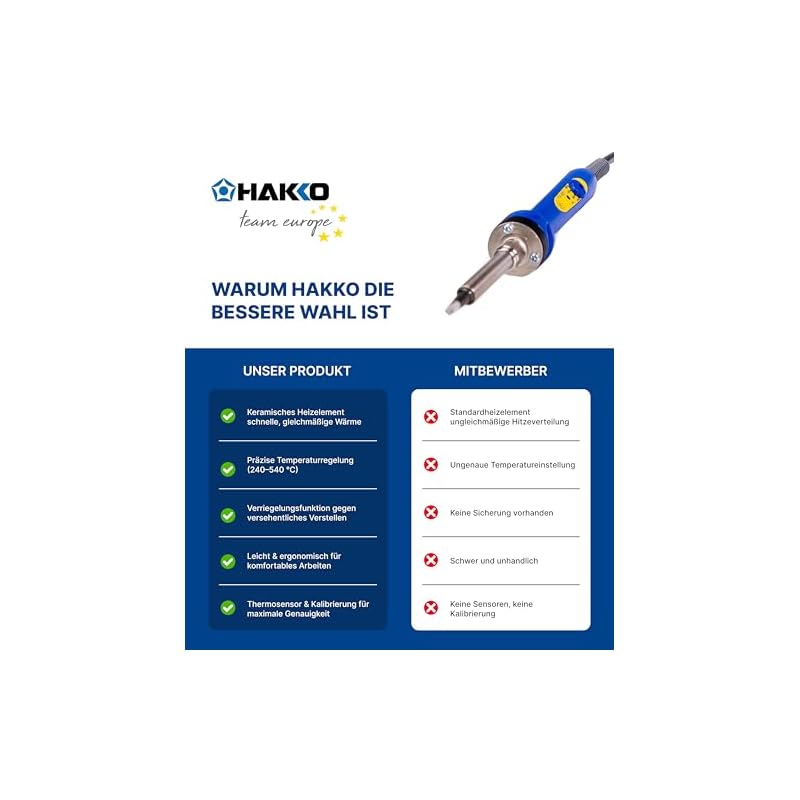 HAKKO
team europe

WARUM HAKKO DIE BESSERE WAHL IST

UNSER PRODUKT

Keramisches Heizelement schnelle, gleichmäßige Wärme

Präzise Temperaturregelung (240–540 °C)

Verriegelungsfunktion gegen versehentliches Verstellen

Leicht & ergonomisch für komfortables Arbeiten

Thermosensor & Kalibrierung für maximale Genauigkeit

MITBEWERBER

Standardheizelement ungleichmäßige Hitzeverteilung

Ungenaue Temperatureinstellung

Keine Sicherung vorhanden

Schwer und unhandlich

Keine Sensoren, keine Kalibrierung